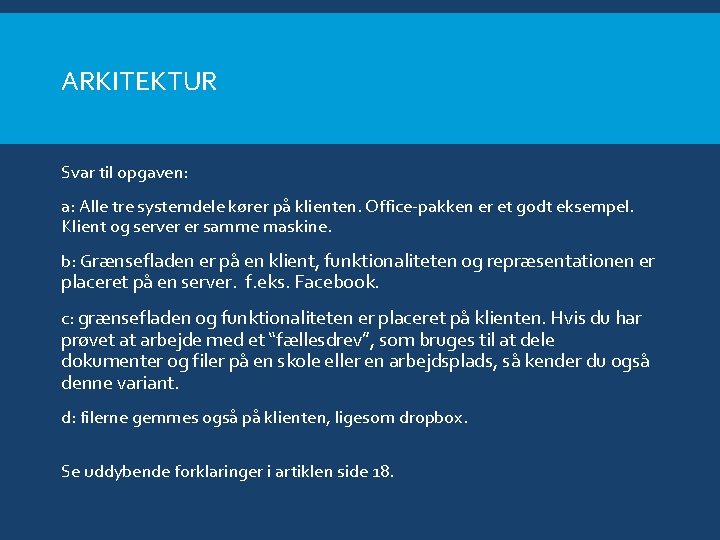 ARKITEKTUR

Svar til opgaven:

a: Alle tre systemdele kører på klienten. Office-pakken er et godt eksempel. Klient og server er samme maskine.

b: Grænsefladen er på en klient, funktionaliteten og repræsentationen er placeret på en server. f.eks. Facebook.

c: grænsefladen og funktionaliteten er placeret på klienten. Hvis du har prøvet at arbejde med et "fællesdrev", som bruges til at dele dokumenter og filer på en skole eller en arbejdsplads, så kender du også denne variant.

d: filerne gemmes også på klienten, ligesom dropbox.

Se uddybende forklaringer i artiklen side 18.